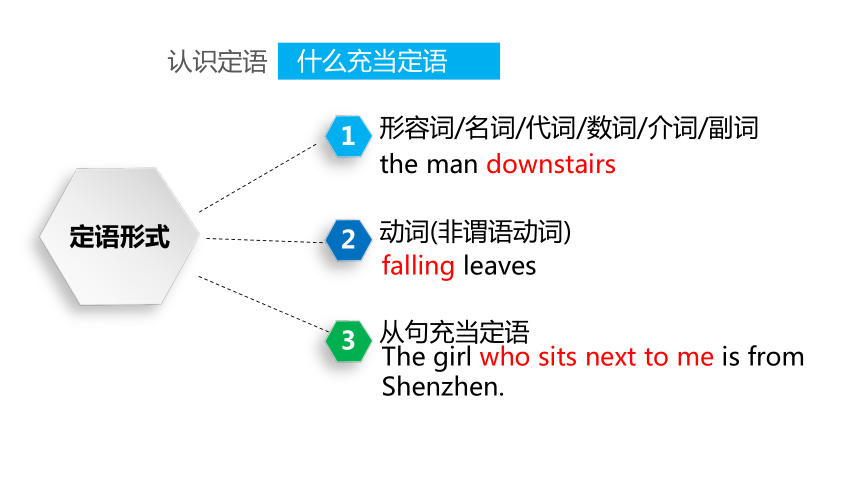 认识定语 什么充当定语

定语形式

1 形容词/名词/代词/数词/介词/副词
the man downstairs

2 动词(非谓语动词)
falling leaves

3 从句充当定语
The girl who sits next to me is from Shenzhen.